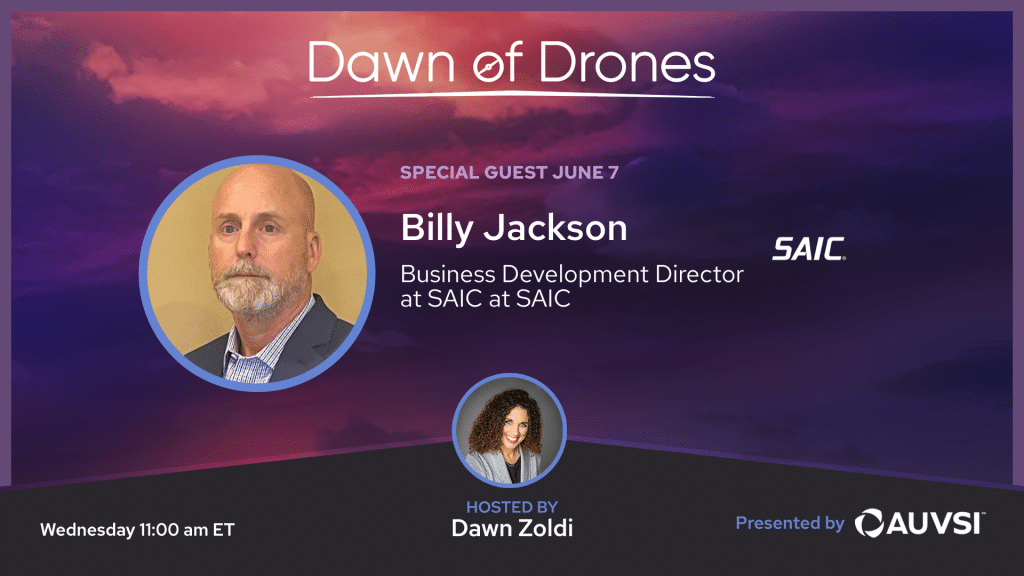 Dawn of Drones

SPECIAL GUEST JUNE 7

Billy Jackson

Business Development Director at SAIC at SAIC

SAIC

HOSTED BY
Dawn Zoldi

Wednesday 11:00 am ET

Presented by AUVSI